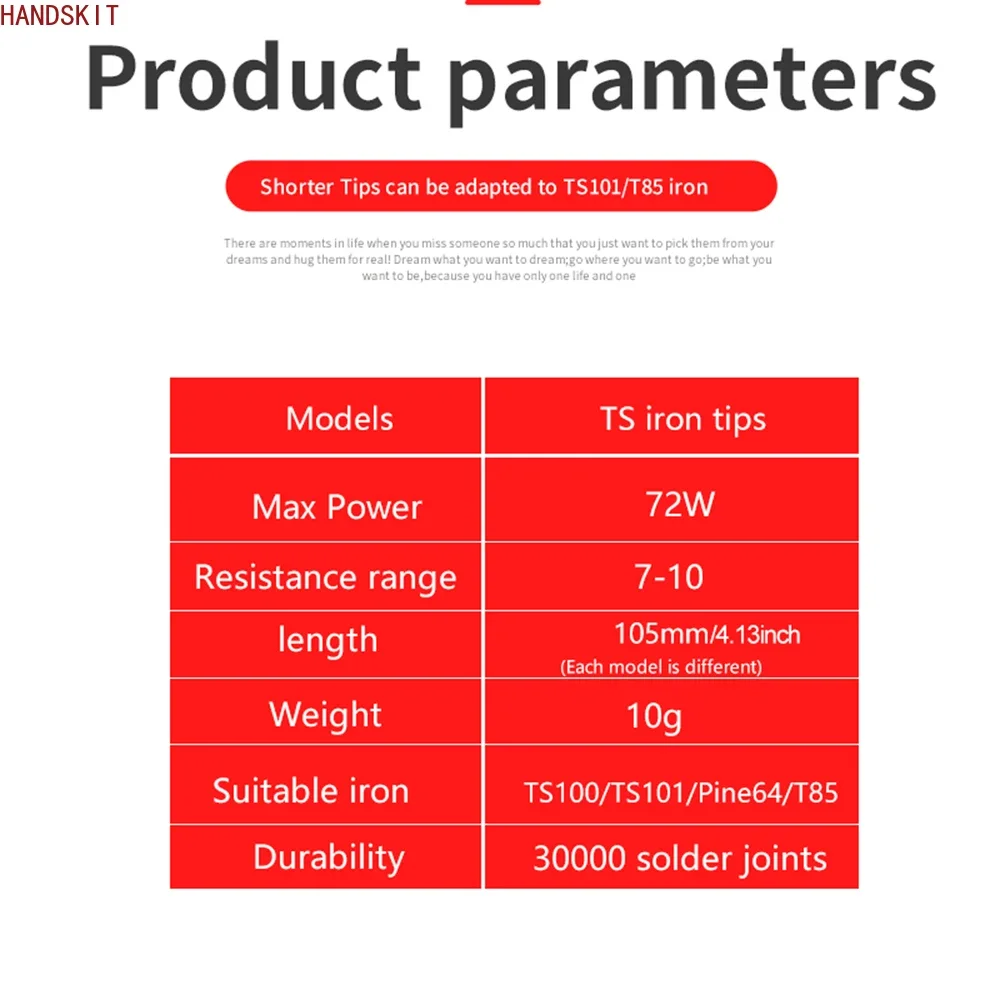 HANDSKIT

Product parameters

Shorter Tips can be adapted to TS101/T85 iron

There are moments in life when you miss someone so much that you just want to pick them from your dreams and hug them for real! Dream what you want to dream;go where you want to go;be what you want to be,because you have only one life and one

| Models | TS iron tips |
|---|---|
| Max Power | 72W |
| Resistance range | 7-10 |
| length | 105mm/4.13inch (Each model is different) |
| Weight | 10g |
| Suitable iron | TS100/TS101/Pine64/T85 |
| Durability | 30000 solder joints |